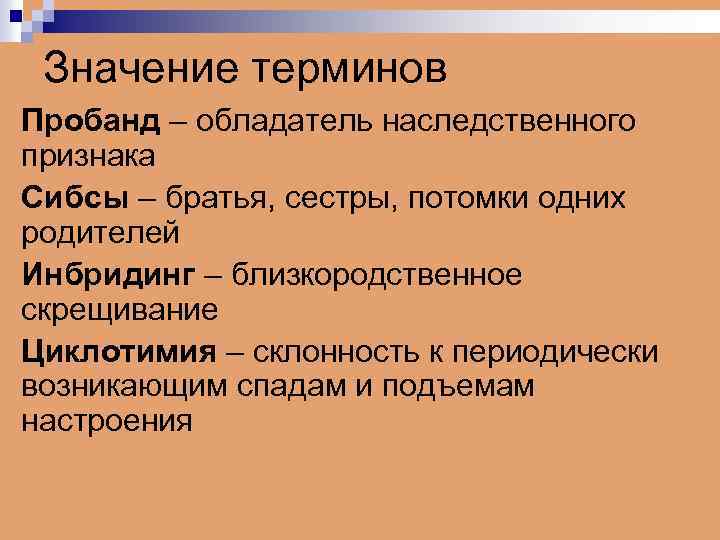 Значение терминов

Пробанд – обладатель наследственного признака

Сибсы – братья, сестры, потомки одних родителей

Инбридинг – близкородственное скрещивание

Циклотимия – склонность к периодически возникающим спадам и подъемам настроения